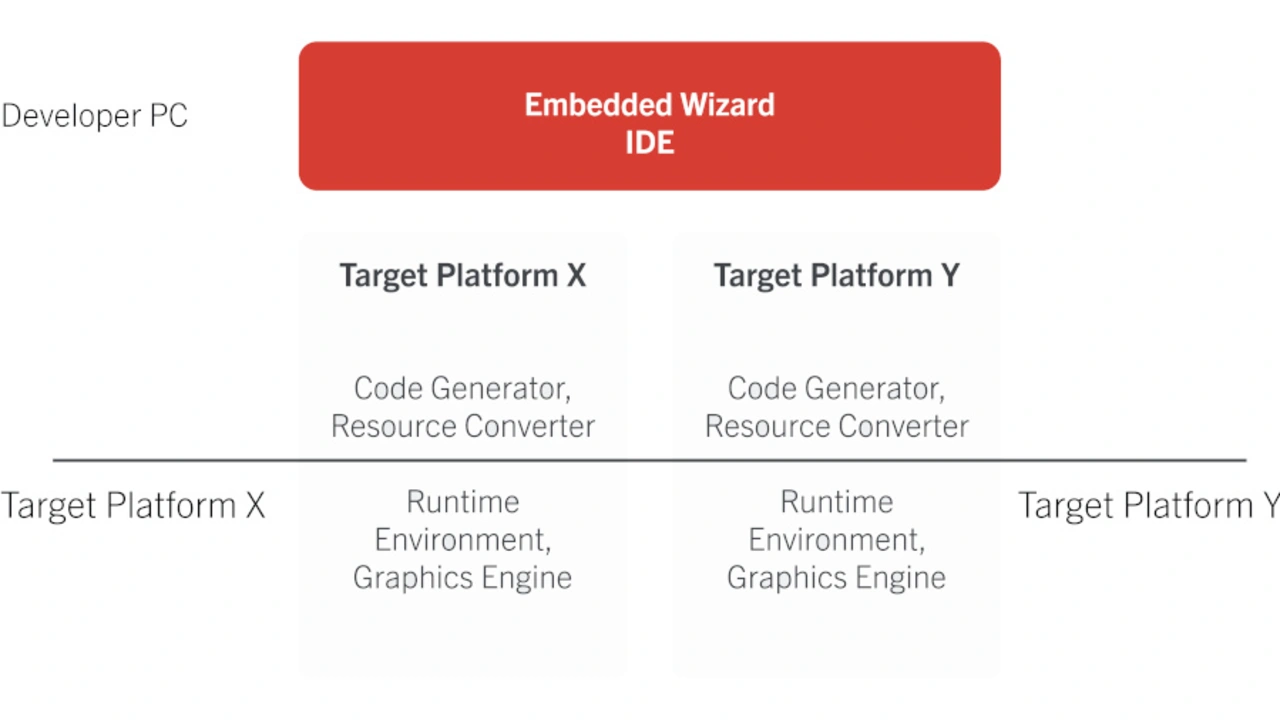 Developer PC

Embedded Wizard
IDE

Target Platform X

Code Generator,
Resource Converter

Target Platform Y

Code Generator,
Resource Converter

Target Platform X

Runtime
Environment,
Graphics Engine

Runtime
Environment,
Graphics Engine

Target Platform Y